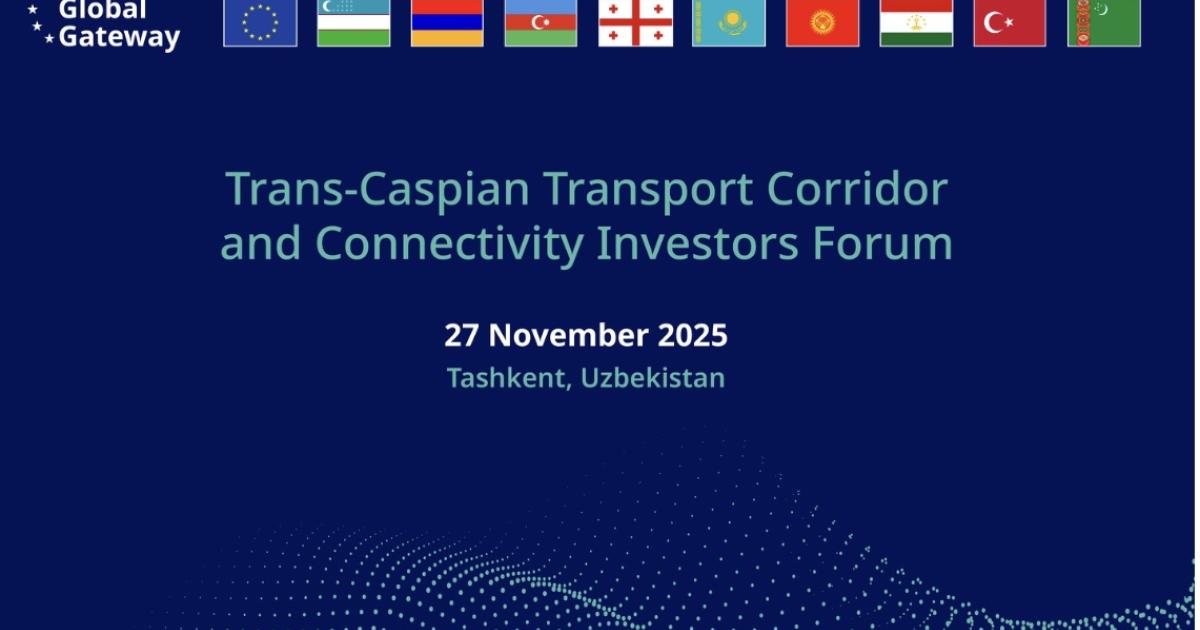 Global Gateway

Trans-Caspian Transport Corridor and Connectivity Investors Forum

27 November 2025

Tashkent, Uzbekistan